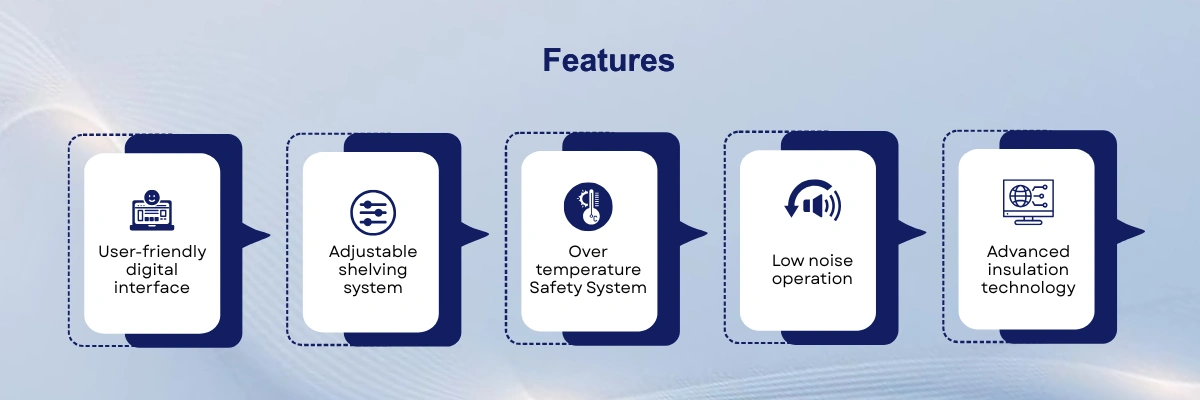 Features

User-friendly digital interface

Adjustable shelving system

Over temperature Safety System

Low noise operation

Advanced insulation technology